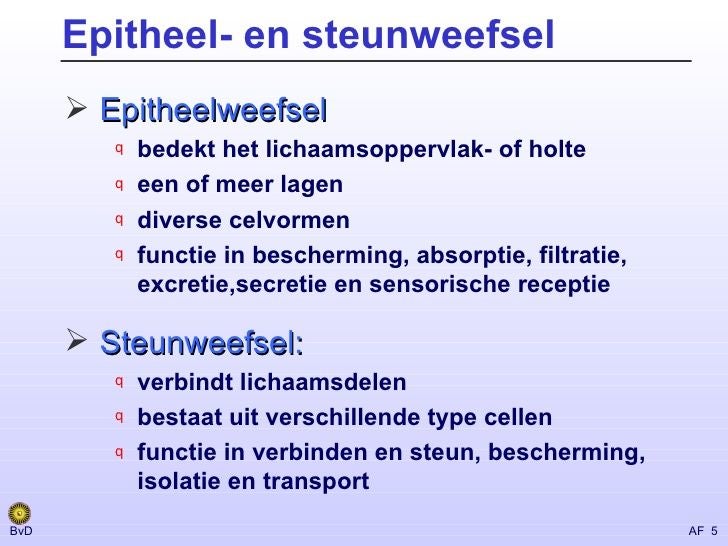 Epitheel- en steunweefsel

➢ Epitheelweefsel

q bedekt het lichaamsoppervlak- of holte

q een of meer lagen

q diverse celvormen

q functie in bescherming, absorptie, filtratie, excretie,secretie en sensorische receptie

➢ Steunweefsel:

q verbindt lichaamsdelen

q bestaat uit verschillende type cellen

q functie in verbinden en steun, bescherming, isolatie en transport

BvD

AF 5